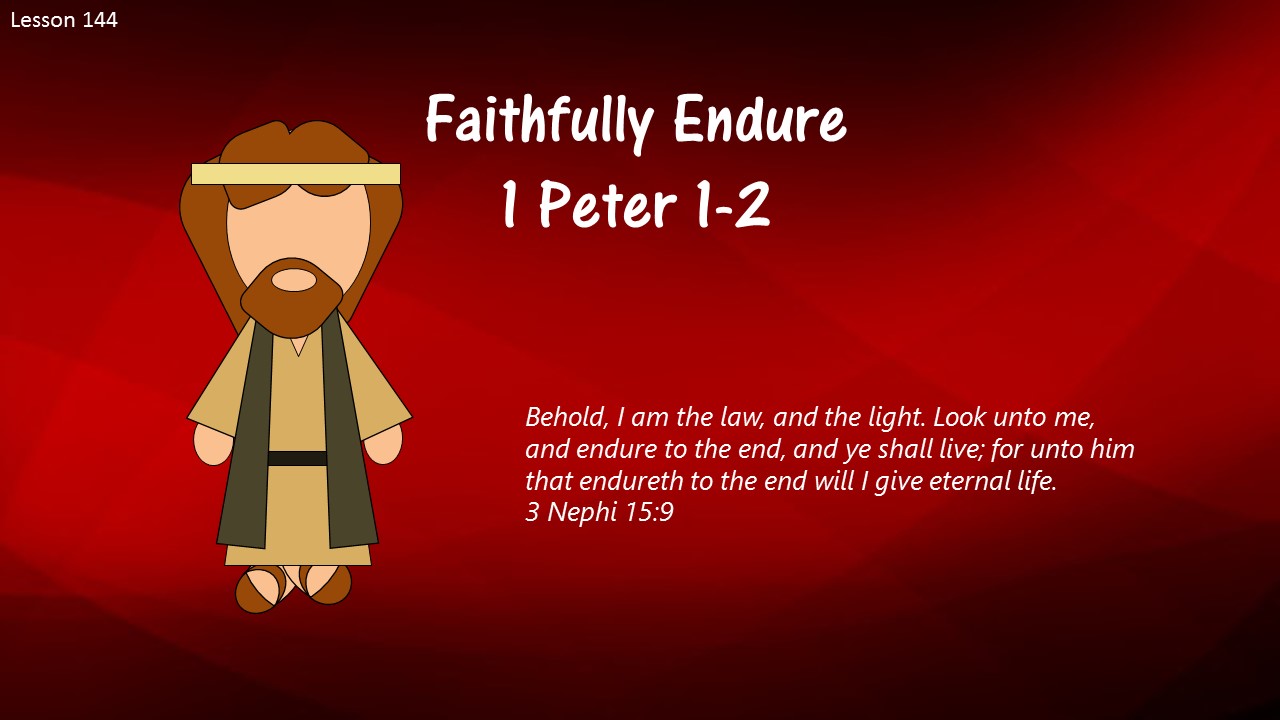 Lesson 144

Faithfully Endure
1 Peter 1-2

Behold, I am the law, and the light. Look unto me, and endure to the end, and ye shall live; for unto him that endureth to the end will I give eternal life.
3 Nephi 15:9